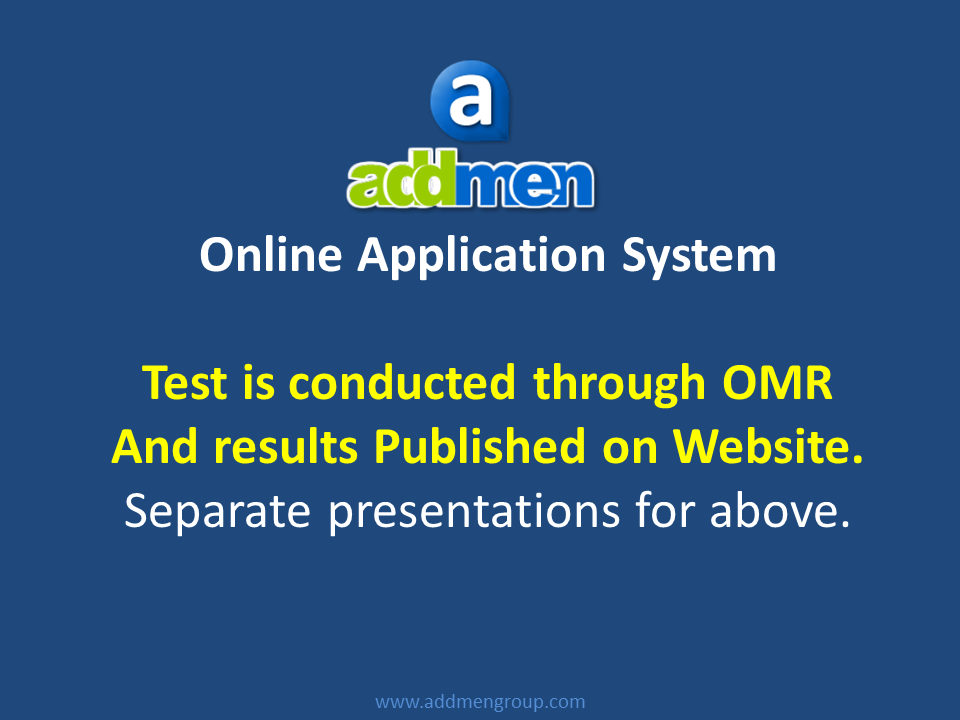 a
addmen

Online Application System

Test is conducted through OMR
And results Published on Website.
Separate presentations for above.

www.addmengroup.com